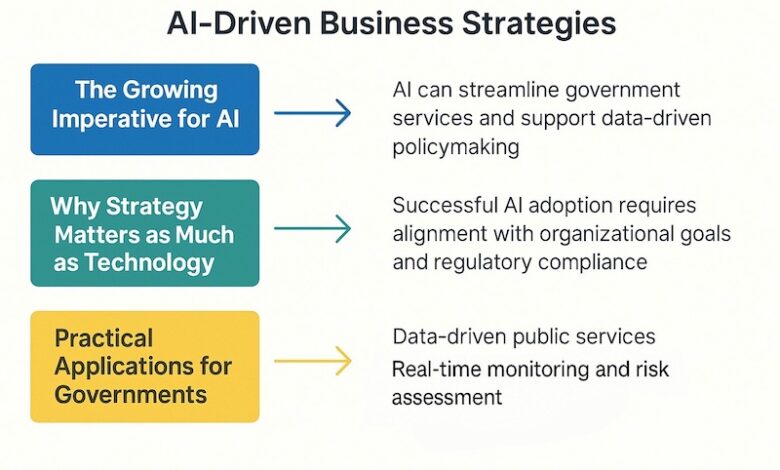 AI-Driven Business Strategies

The Growing Imperative for AI

AI can streamline government services and support data-driven policymaking

Why Strategy Matters as Much as Technology

Successful AI adoption requires alignment with organizational goals and regulatory compliance

Practical Applications for Governments

Data-driven public services

Real-time monitoring and risk assessment